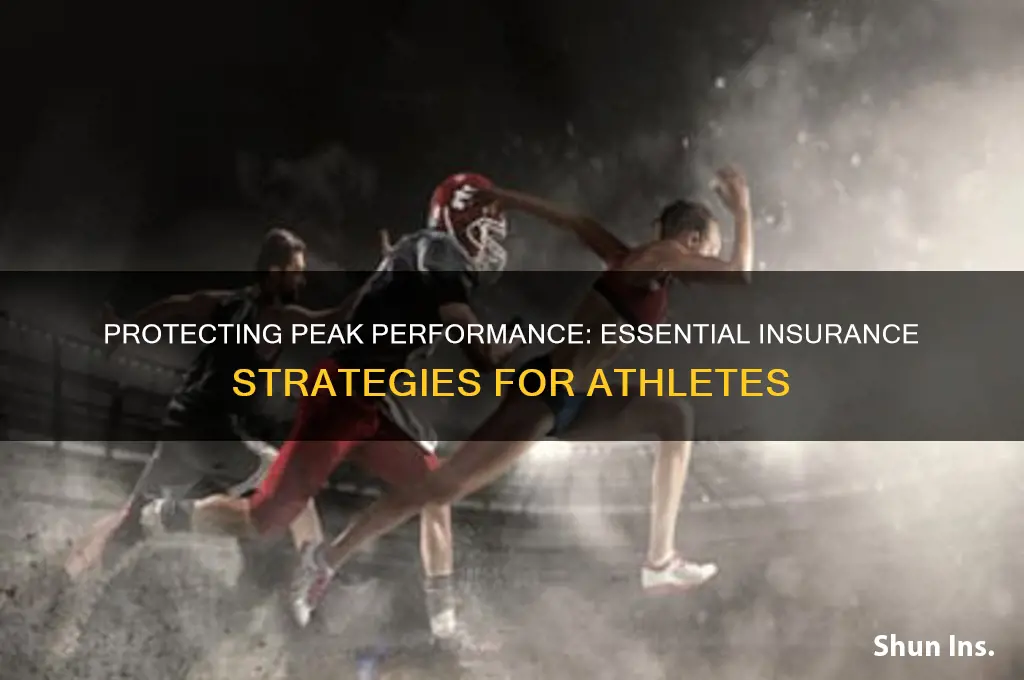 PROTECTING PEAK PERFORMANCE: ESSENTIAL INSURANCE STRATEGIES FOR ATHLETES

Shun Ins.